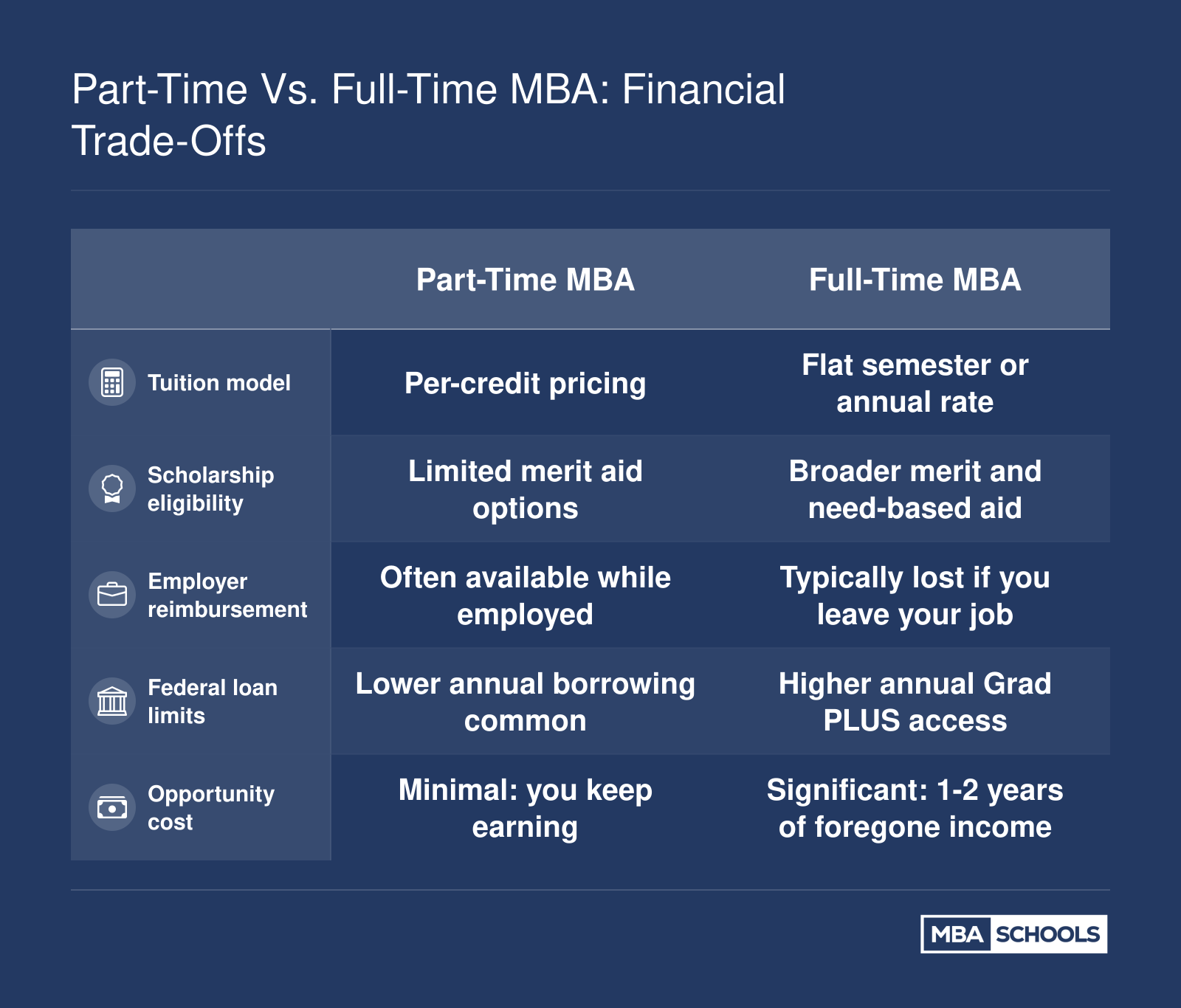 Part-Time Vs. Full-Time MBA: Financial Trade-Offs

| | Part-Time MBA | Full-Time MBA |
|---|---|---|
| Tuition model | Per-credit pricing | Flat semester or annual rate |
| Scholarship eligibility | Limited merit aid options | Broader merit and need-based aid |
| Employer reimbursement | Often available while employed | Typically lost if you leave your job |
| Federal loan limits | Lower annual borrowing common | Higher annual Grad PLUS access |
| Opportunity cost | Minimal: you keep earning | Significant: 1-2 years of foregone income |

MBA SCHOOLS